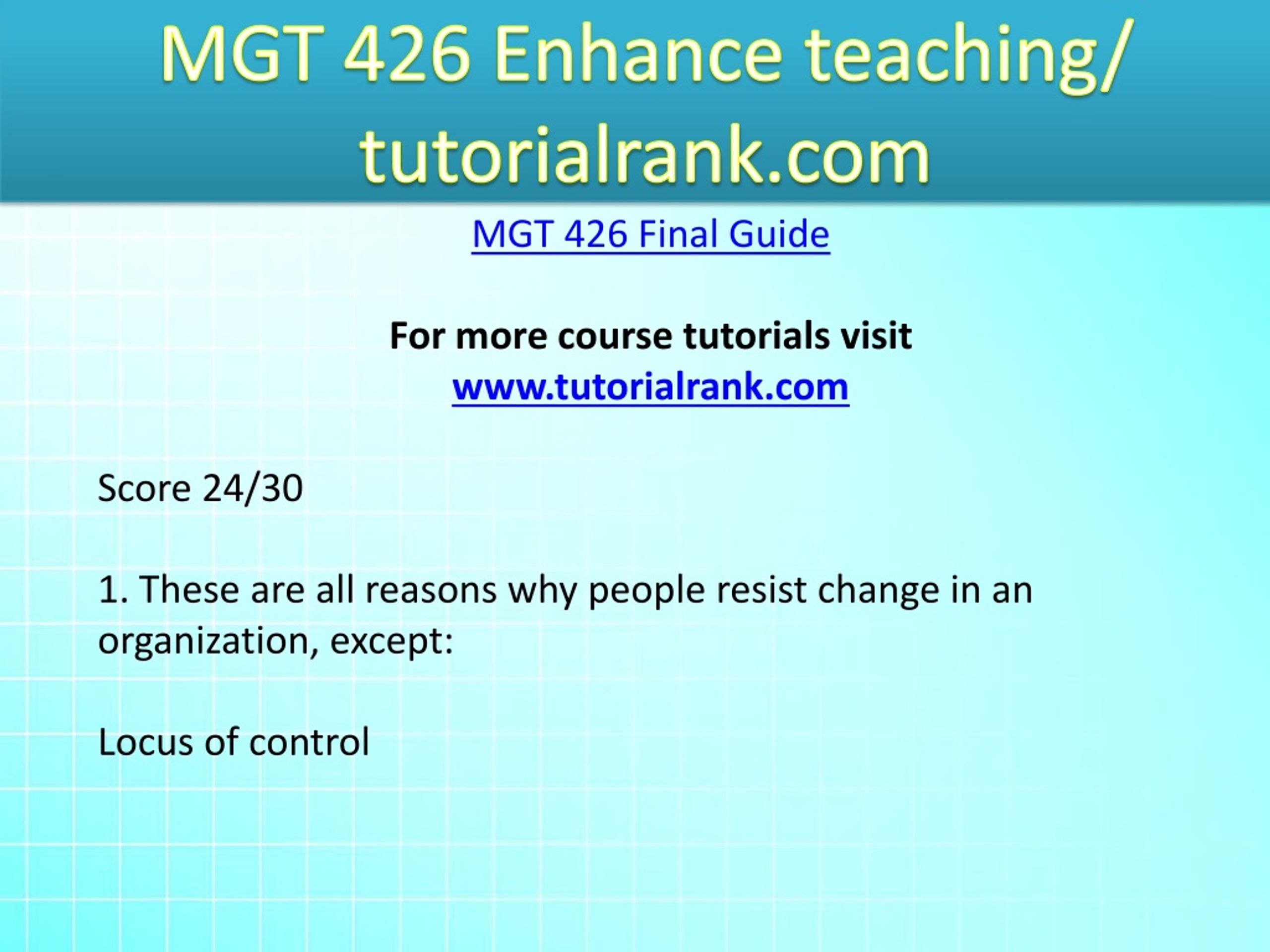 MGT 426 Enhance teaching/ tutorialrank.com

MGT 426 Final Guide

For more course tutorials visit
www.tutorialrank.com

Score 24/30

1. These are all reasons why people resist change in an organization, except:

Locus of control